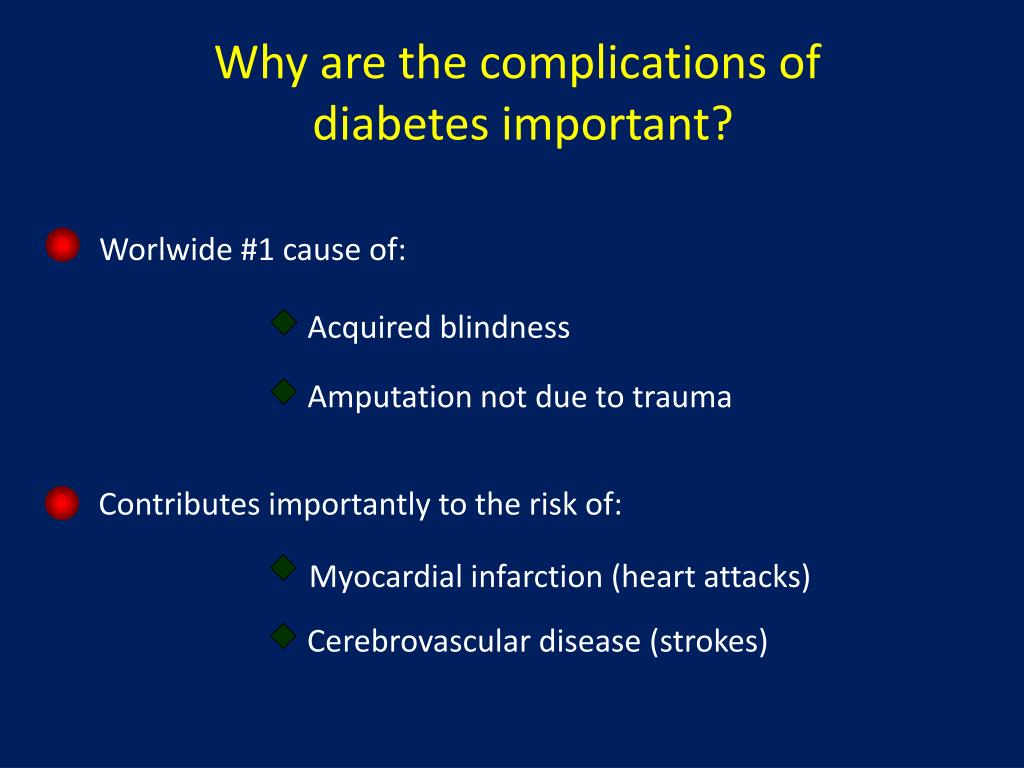 Why are the complications of diabetes important?

Worlwide #1 cause of:

Acquired blindness

Amputation not due to trauma

Contributes importantly to the risk of:

Myocardial infarction (heart attacks)

Cerebrovascular disease (strokes)